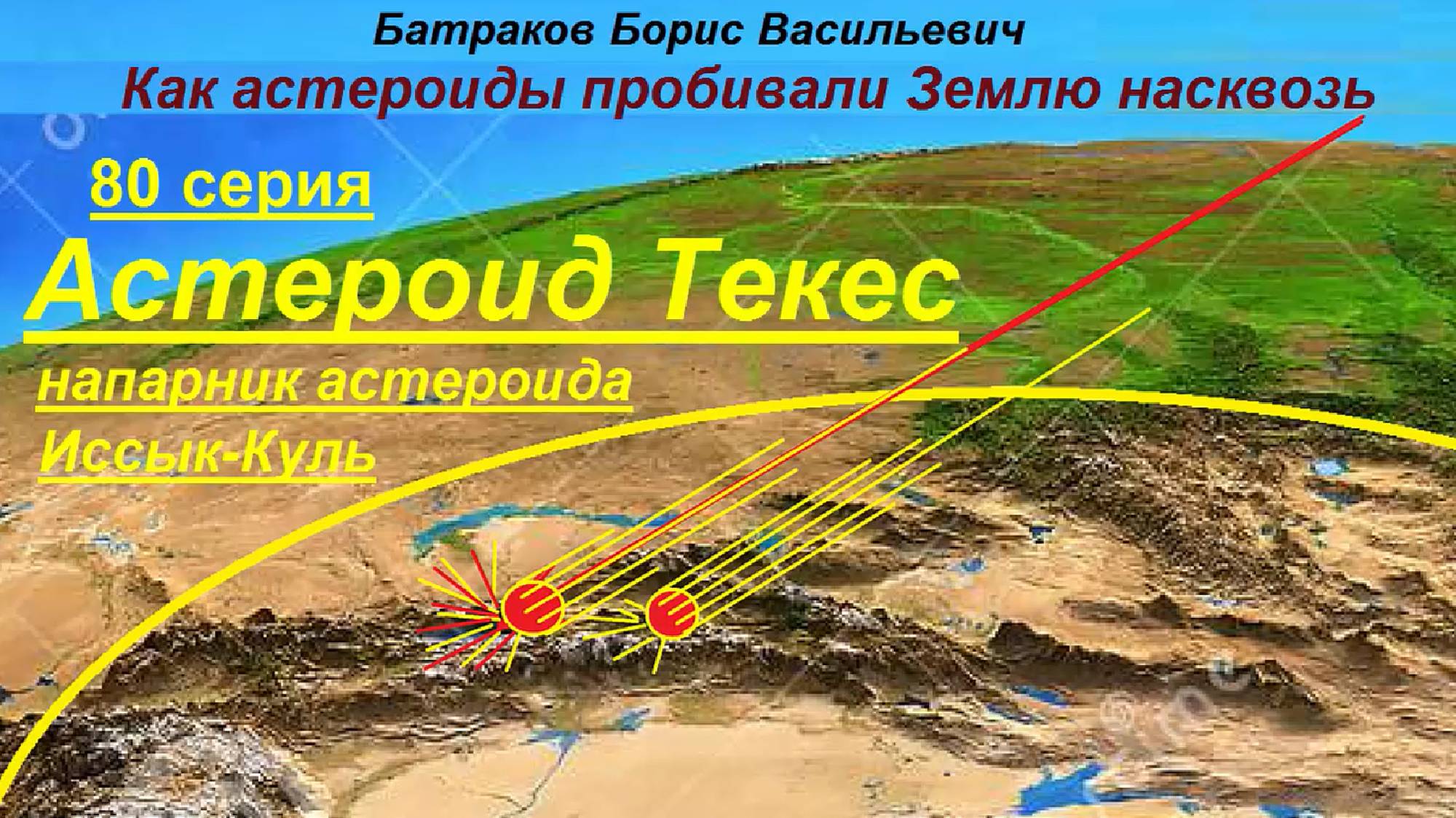 Батраков Борис Васильевич

Как астероиды пробивали Землю насквозь

80 серия

Астероид Текес

напарник астероида Иссык-Куль